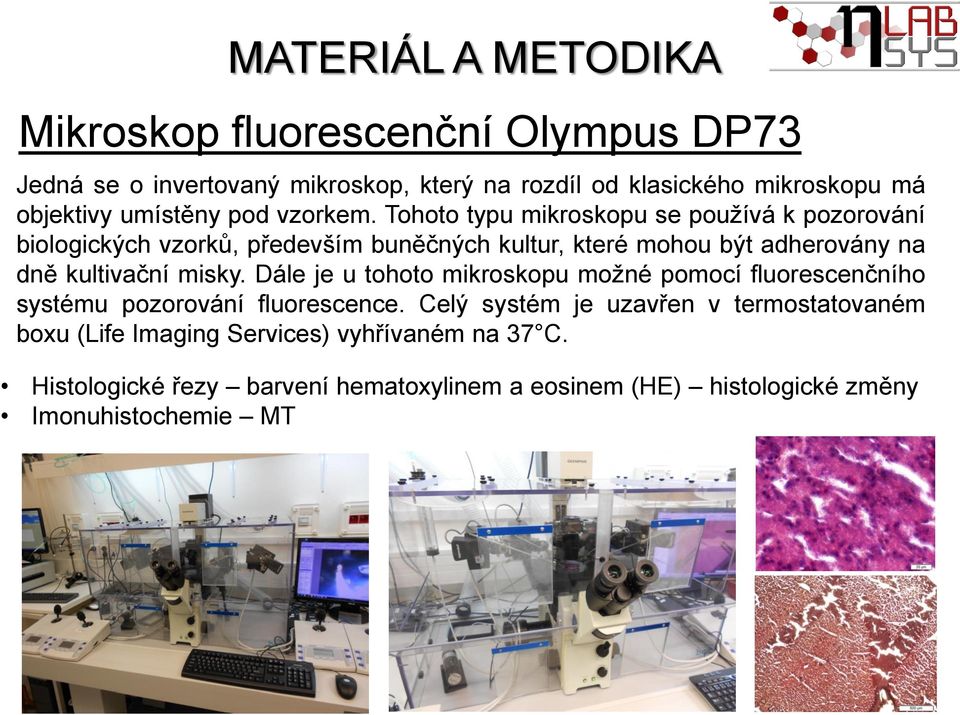 MATERIÁL A METODIKA

LAB SYS

Mikroskop fluorescenční Olympus DP73

Jedná se o invertovaný mikroskop, který na rozdíl od klasického mikroskopu má objektivy umístěny pod vzorkem. Tohoto typu mikroskopu se používá k pozorování biologických vzorků, především buněčných kultur, které mohou být adherovány na dně kultivační misky. Dále je u tohoto mikroskopu možné pomocí fluorescenčního systému pozorování fluorescence. Celý systém je uzavřen v termostatovaném boxu (Life Imaging Services) vyhřívaném na 37°C.

• Histologické řezy – barvení hematoxylinem a eosinem (HE) – histologické změny
• Imonuhistochemie – MT